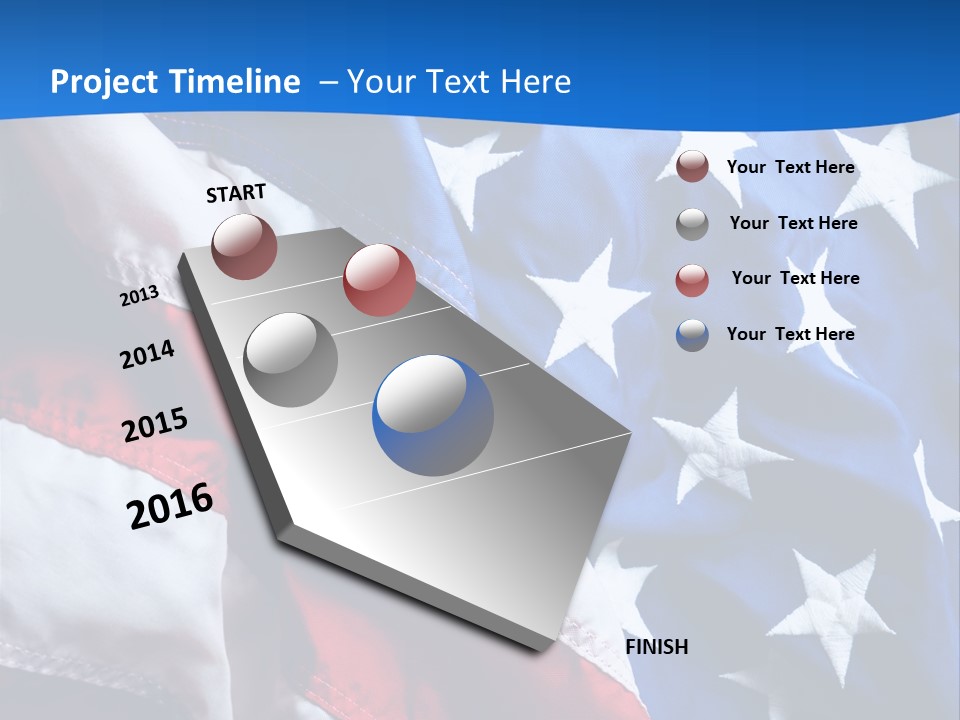 Project Timeline – Your Text Here

START

2013

2014

2015

2016

FINISH

Your Text Here

Your Text Here

Your Text Here

Your Text Here